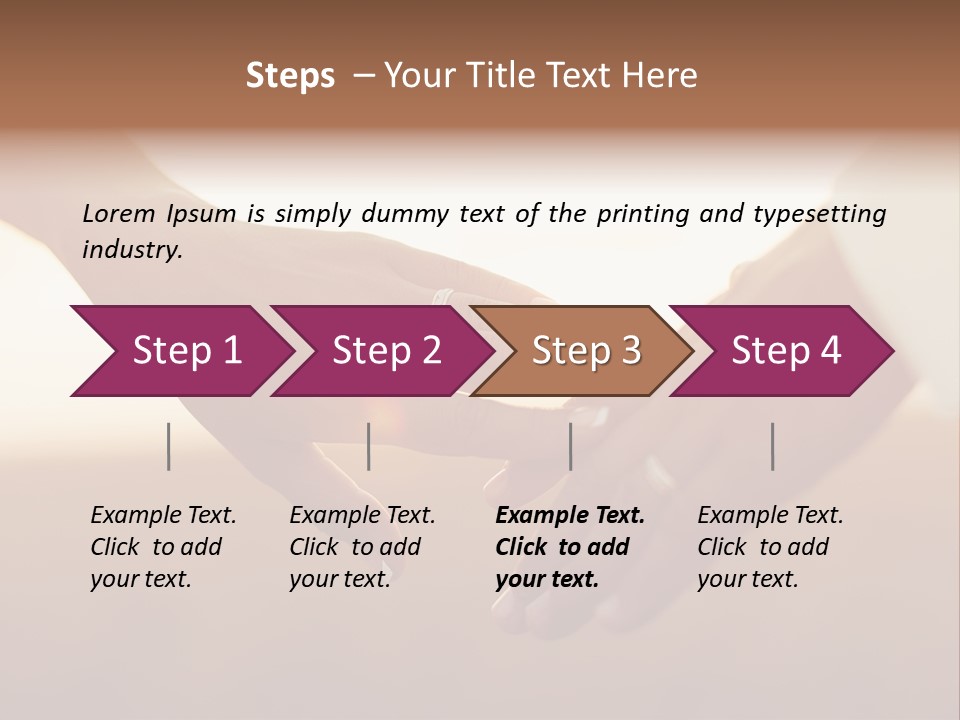 Steps – Your Title Text Here

Lorem Ipsum is simply dummy text of the printing and typesetting industry.

Step 1

Step 2

Step 3

Step 4

Example Text. Click to add your text.

Example Text. Click to add your text.

Example Text. Click to add your text.

Example Text. Click to add your text.